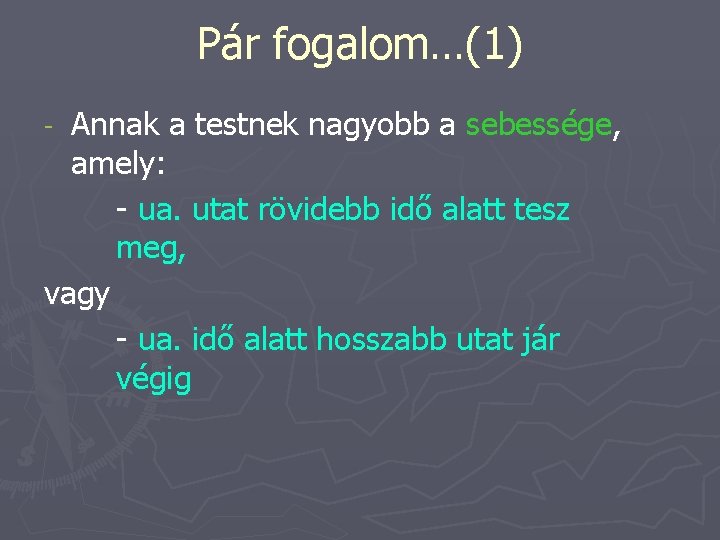 Pár fogalom…(1)

- Annak a testnek nagyobb a sebessége, amely:

- ua. utat rövidebb idő alatt tesz meg,

vagy

- ua. idő alatt hosszabb utat jár végig